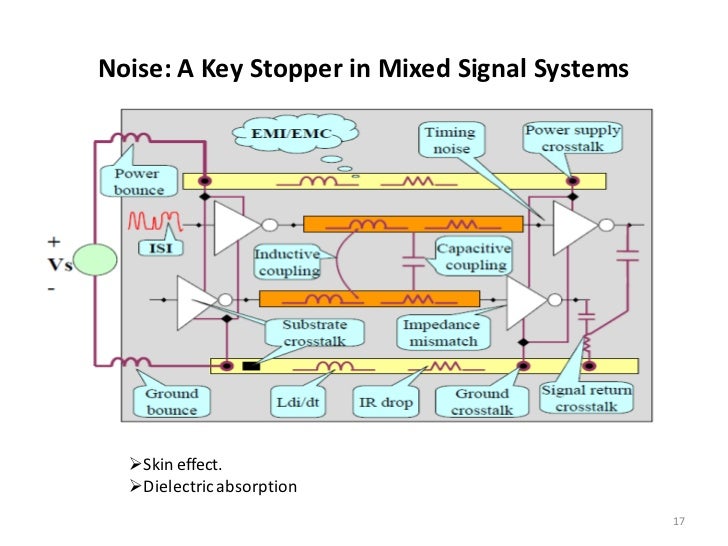 Noise: A Key Stopper in Mixed Signal Systems

EMI/EMC

Timing noise

Power supply crosstalk

Power bounce

ISI

+

Vs

-

Inductive coupling

Capacitive coupling

Substrate crosstalk

Impedance mismatch

Ground bounce

Ldi/dt

IR drop

Ground crosstalk

Signal return crosstalk

➢Skin effect.
➢Dielectric absorption

17